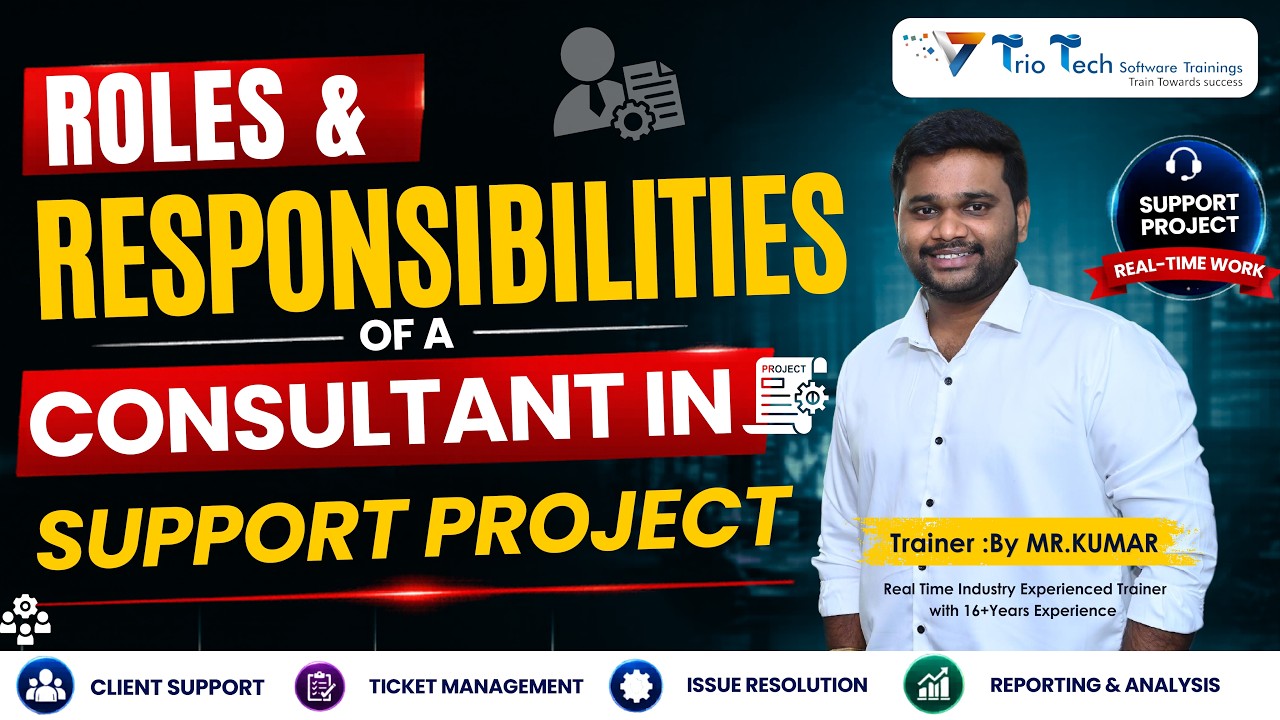 Trio Tech Software Trainings
Train Towards success

ROLES &
RESPONSIBILITIES
OF A
CONSULTANT IN
SUPPORT PROJECT

PROJECT

SUPPORT PROJECT
REAL-TIME WORK

Trainer :By MR.KUMAR
Real Time Industry Experienced Trainer with 16+Years Experience

CLIENT SUPPORT
TICKET MANAGEMENT
ISSUE RESOLUTION
REPORTING & ANALYSIS